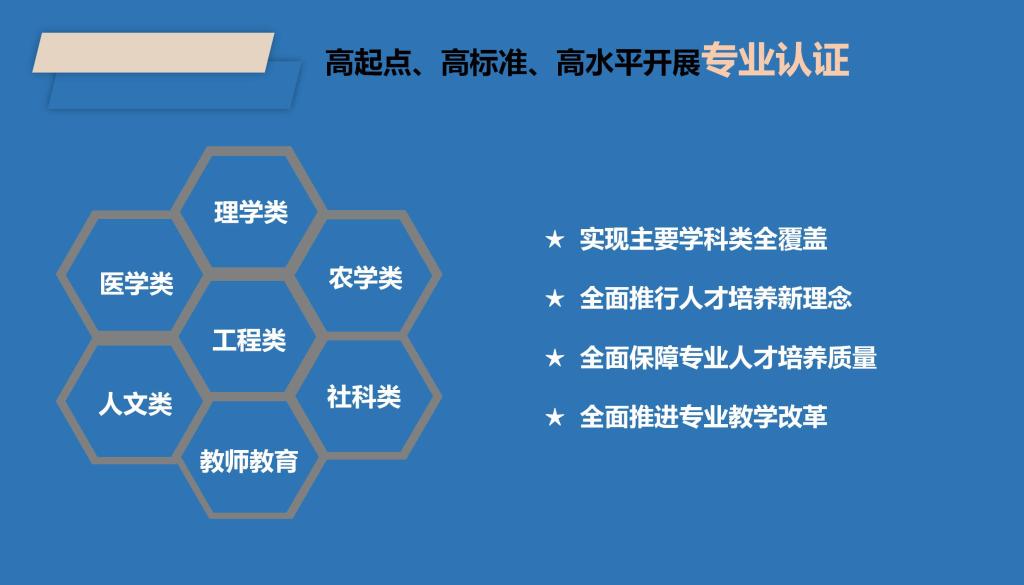 高起点、高标准、高水平开展专业认证

理学类

医学类

农学类

工程类

人文类

社科类

教师教育

★ 实现主要学科类全覆盖

★ 全面推行人才培养新理念

★ 全面保障专业人才培养质量

★ 全面推进专业教学改革